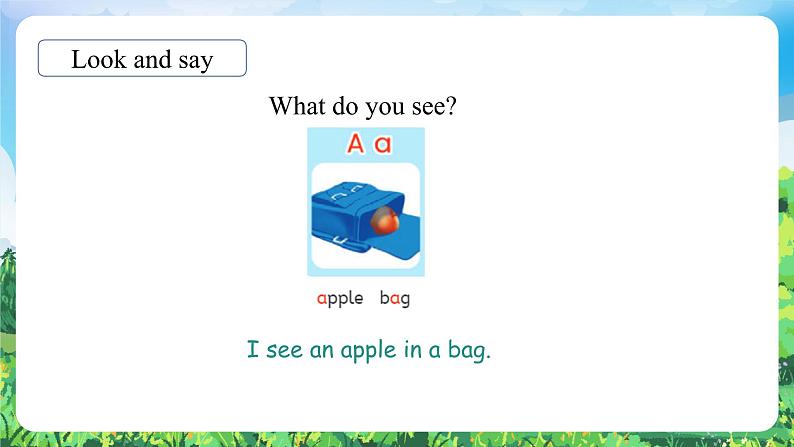 Look and say

What do you see?

A a

apple bag

I see an apple in a bag.